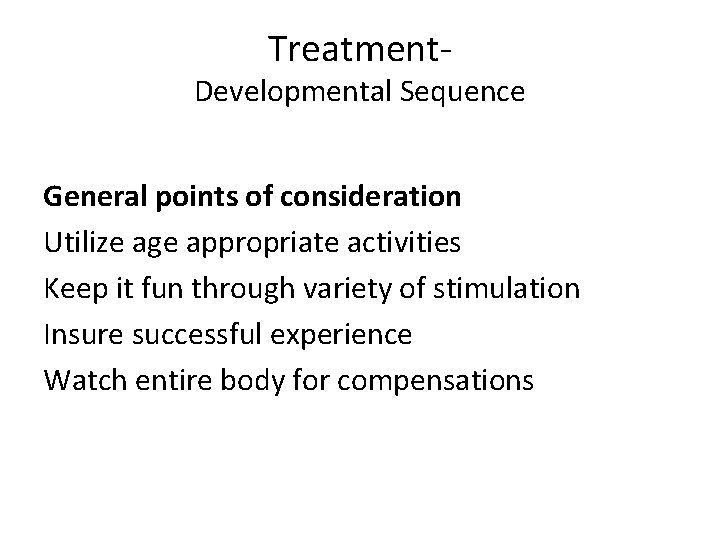 Treatment-
Developmental Sequence

General points of consideration
Utilize age appropriate activities
Keep it fun through variety of stimulation
Insure successful experience
Watch entire body for compensations